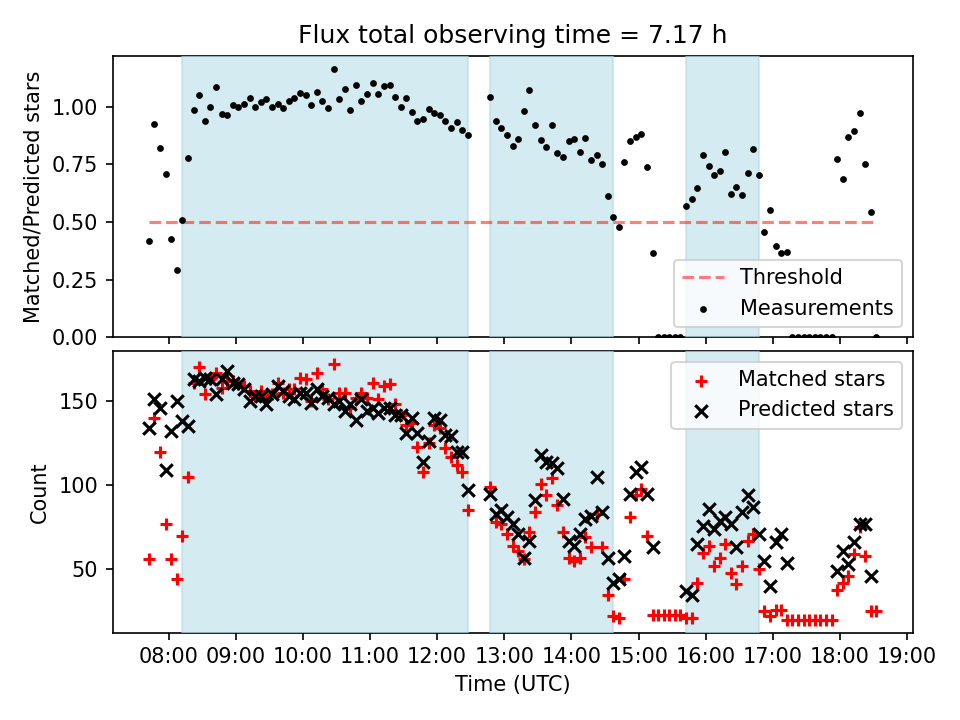 Flux total observing time = 7.17 h

Matched/Predicted stars

1.00
0.75
0.50
0.25
0.00

Threshold
Measurements

Count

150
100
50

Matched stars
Predicted stars

08:00 09:00 10:00 11:00 12:00 13:00 14:00 15:00 16:00 17:00 18:00 19:00

Time (UTC)